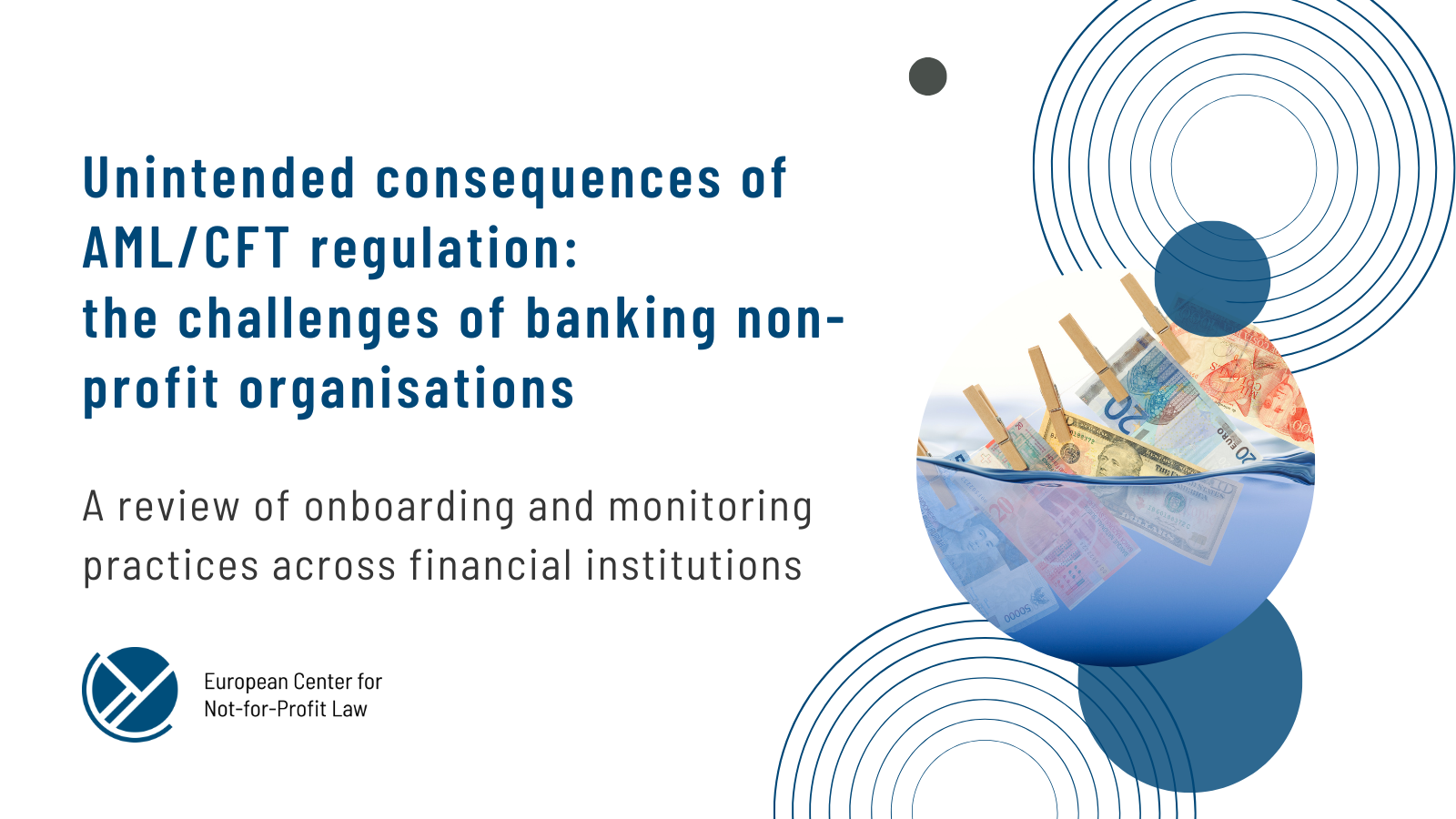 Unintended consequences of AML/CFT regulation: the challenges of banking non-profit organisations

A review of onboarding and monitoring practices across financial institutions

European Center for Not-for-Profit Law